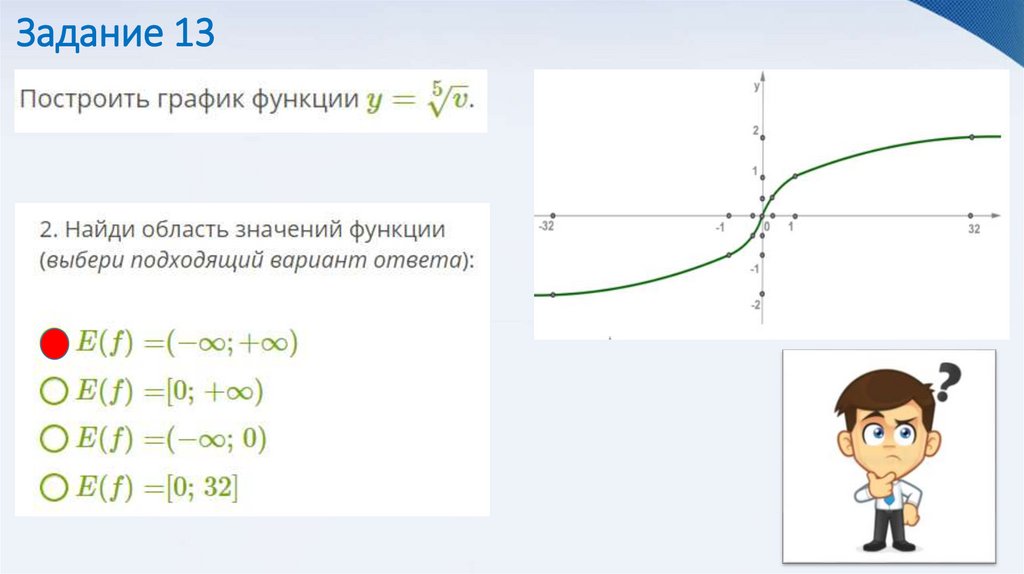 Задание 13

Построить график функции $y = \sqrt[5]{v}$.

2. Найди область значений функции (выбери подходящий вариант ответа):

$E(f) = (-\infty; +\infty)$
$E(f) = [0; +\infty)$
$E(f) = (-\infty; 0)$
$E(f) = [0; 32]$

y
2
1
-32
-1
0
1
32
-1
-2

?